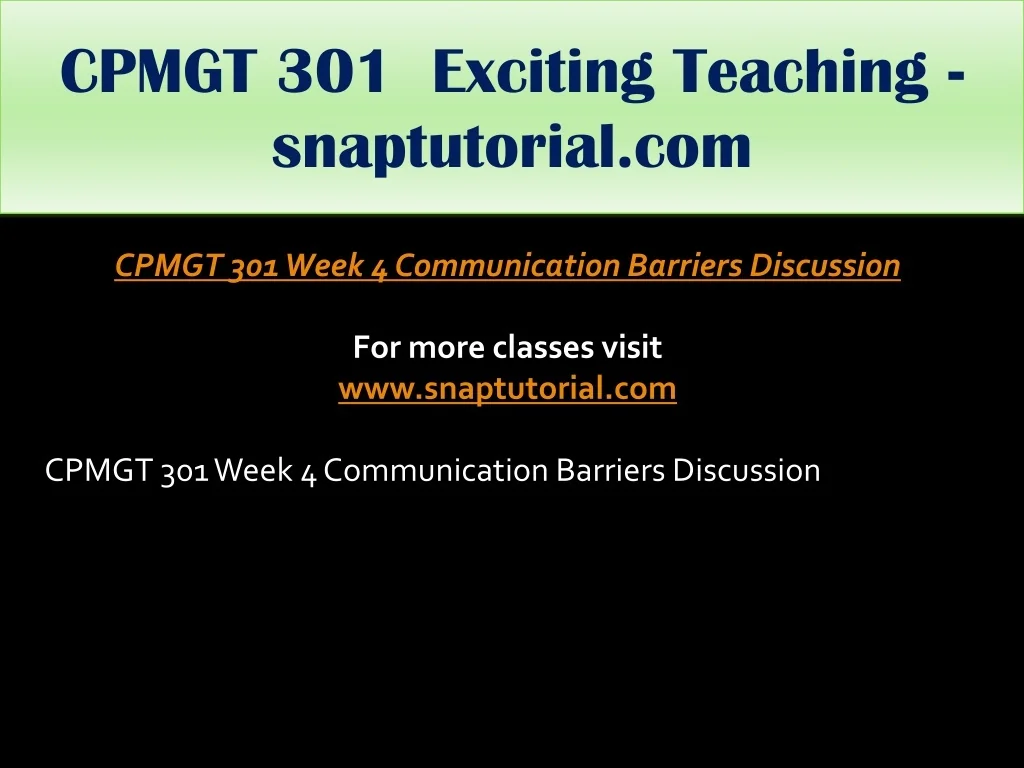 CPMGT 301 Exciting Teaching - snaptutorial.com

CPMGT 301 Week 4 Communication Barriers Discussion

For more classes visit
www.snaptutorial.com

CPMGT 301 Week 4 Communication Barriers Discussion